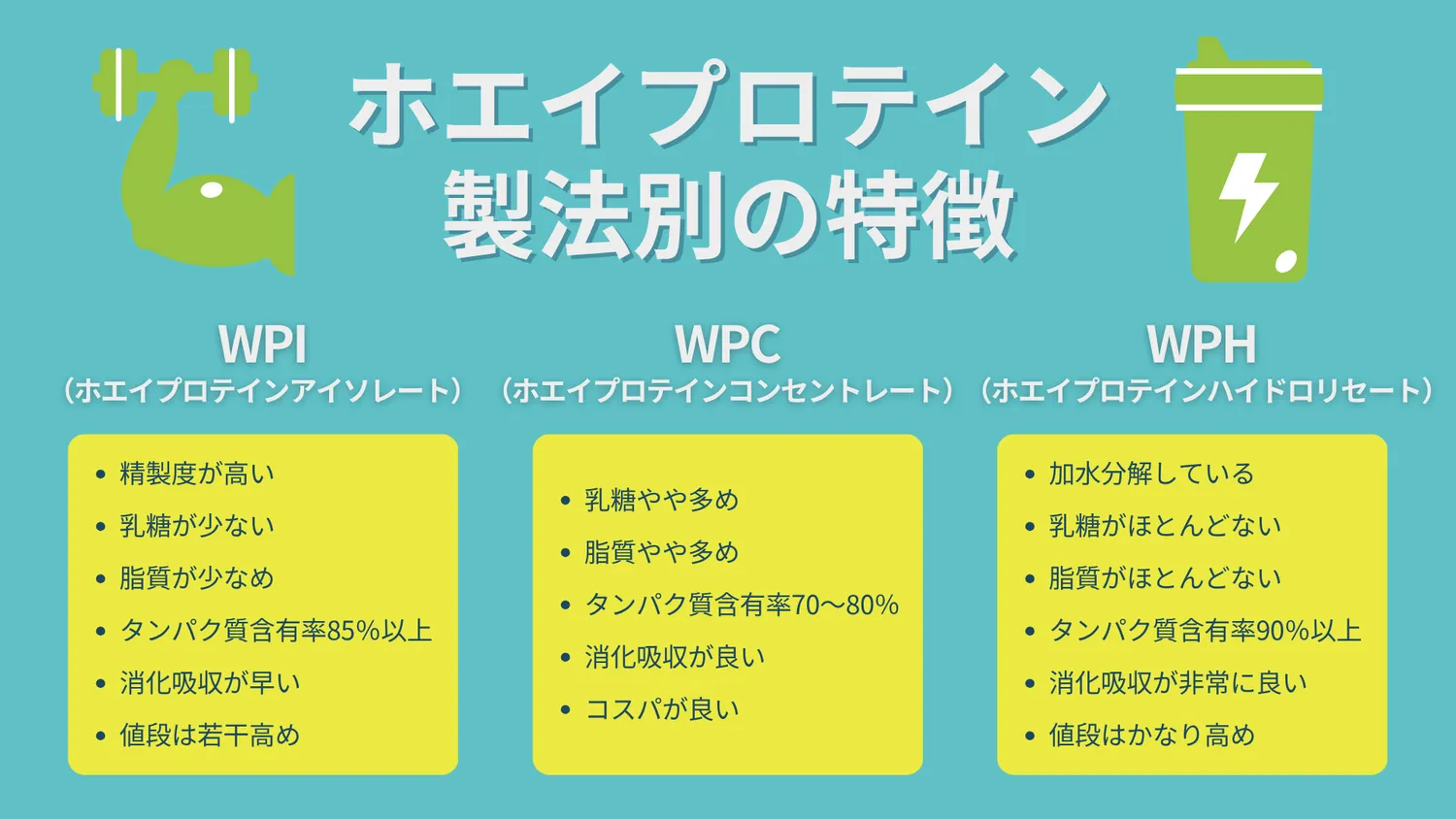 ホエイプロテイン
製法別の特徴

WPI
（ホエイプロテインアイソレート）

- 精製度が高い
- 乳糖が少ない
- 脂質が少なめ
- タンパク質含有率85%以上
- 消化吸収が早い
- 値段は若干高め

WPC
（ホエイプロテインコンセントレート）

- 乳糖やや多め
- 脂質やや多め
- タンパク質含有率70〜80%
- 消化吸収が良い
- コスパが良い

WPH
（ホエイプロテインハイドロリセート）

- 加水分解している
- 乳糖がほとんどない
- 脂質がほとんどない
- タンパク質含有率90%以上
- 消化吸収が非常に良い
- 値段はかなり高め